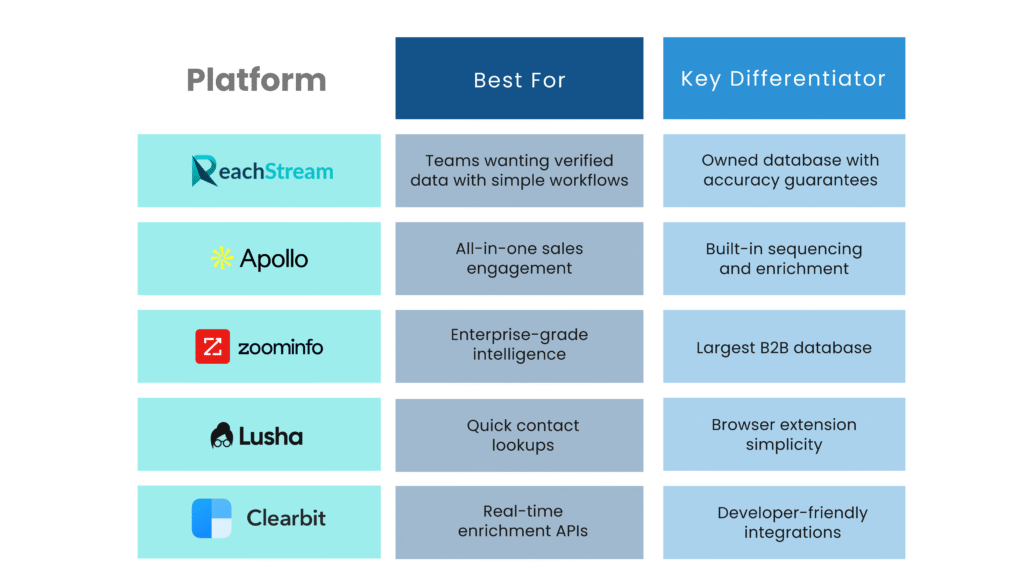 | Platform | Best For | Key Differentiator |
|---|---|---|
| ReachStream | Teams wanting verified data with simple workflows | Owned database with accuracy guarantees |
| Apollo | All-in-one sales engagement | Built-in sequencing and enrichment |
| zoominfo | Enterprise-grade intelligence | Largest B2B database |
| Lusha | Quick contact lookups | Browser extension simplicity |
| Clearbit | Real-time enrichment APIs | Developer-friendly integrations |